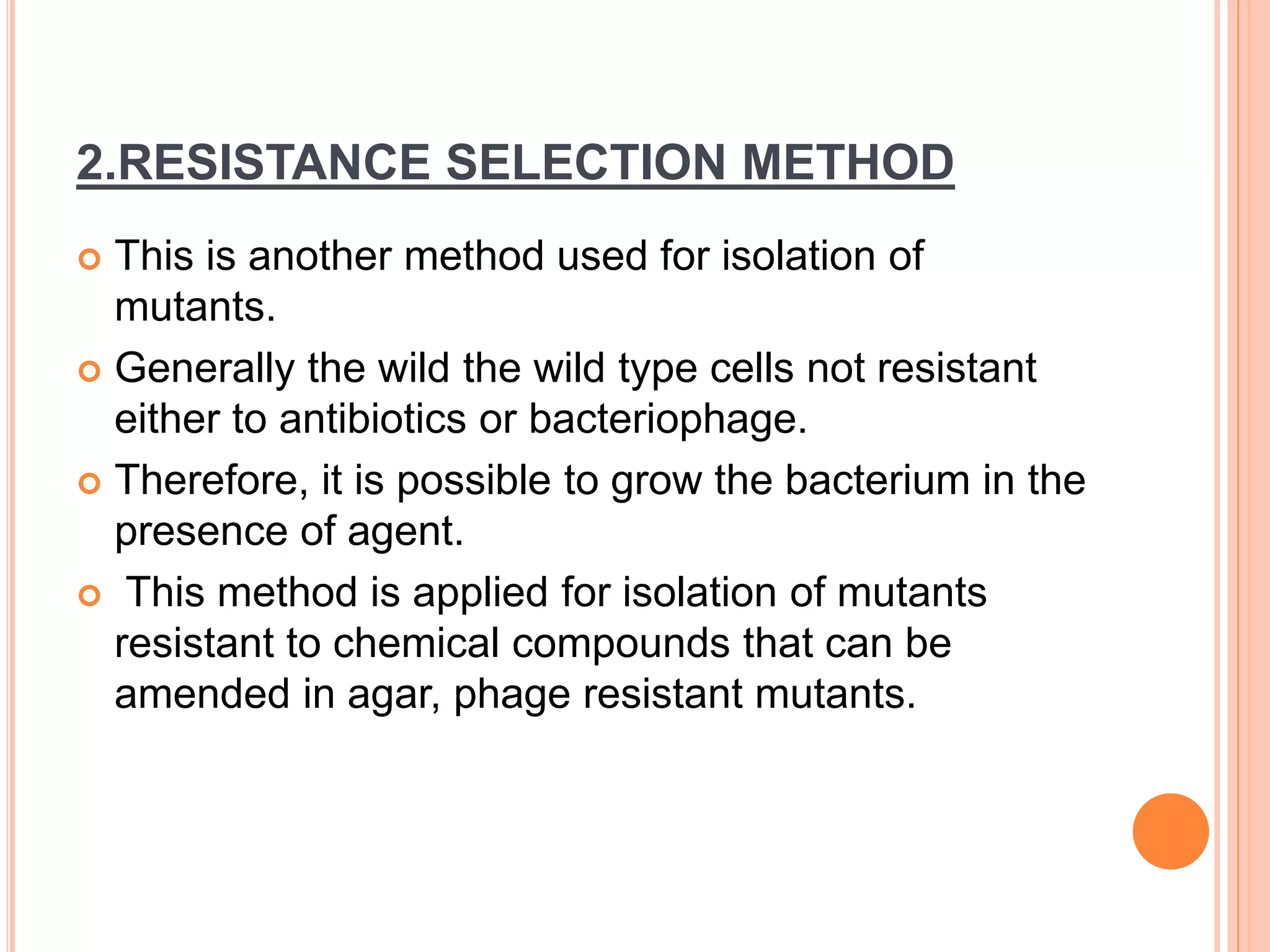 2.RESISTANCE SELECTION METHOD

This is another method used for isolation of mutants.

Generally the wild the wild type cells not resistant either to antibiotics or bacteriophage.

Therefore, it is possible to grow the bacterium in the presence of agent.

This method is applied for isolation of mutants resistant to chemical compounds that can be amended in agar, phage resistant mutants.